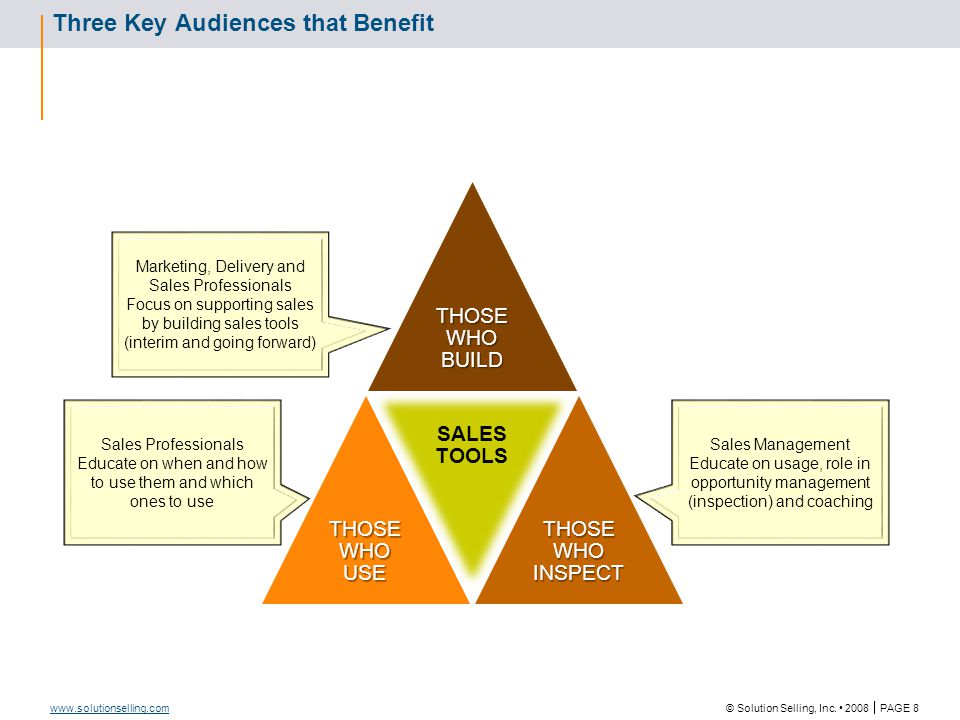 Three Key Audiences that Benefit

Marketing, Delivery and Sales Professionals Focus on supporting sales by building sales tools (interim and going forward)

THOSE WHO BUILD

Sales Professionals Educate on when and how to use them and which ones to use

SALES TOOLS

Sales Management Educate on usage, role in opportunity management (inspection) and coaching

THOSE WHO USE

THOSE WHO INSPECT

www.solutionselling.com

© Solution Selling, Inc. • 2008 | PAGE 8